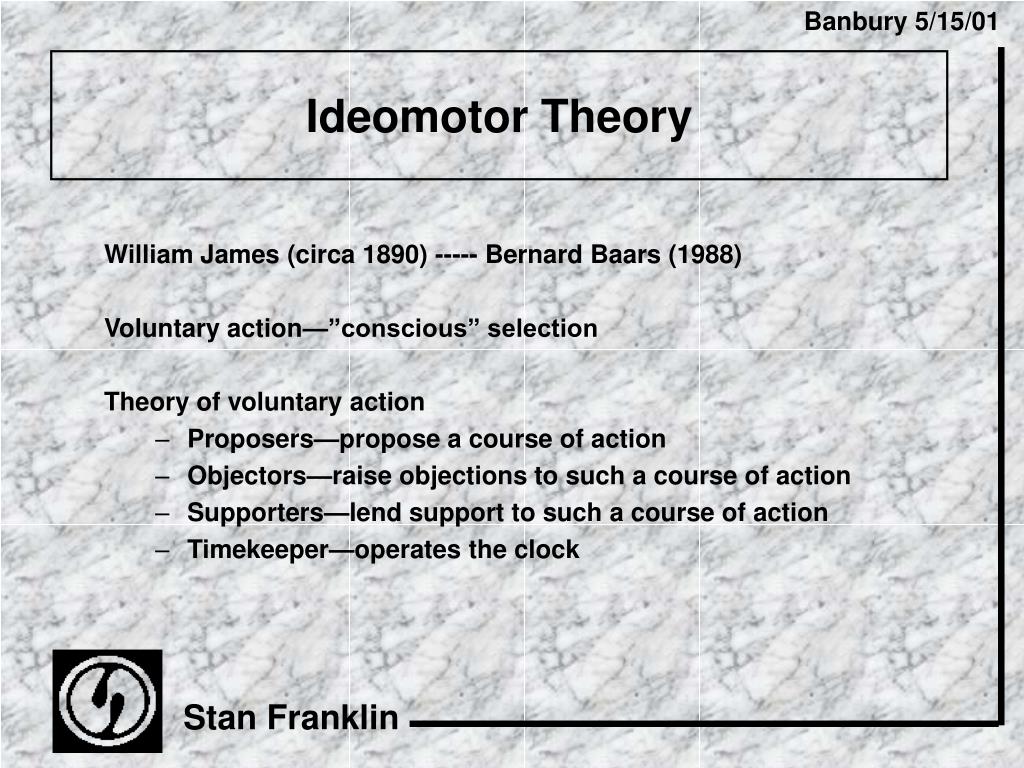 Banbury 5/15/01

Ideomotor Theory

William James (circa 1890) ----- Bernard Baars (1988)

Voluntary action—”conscious” selection

Theory of voluntary action
– Proposers—propose a course of action
– Objectors—raise objections to such a course of action
– Supporters—lend support to such a course of action
– Timekeeper—operates the clock

Stan Franklin